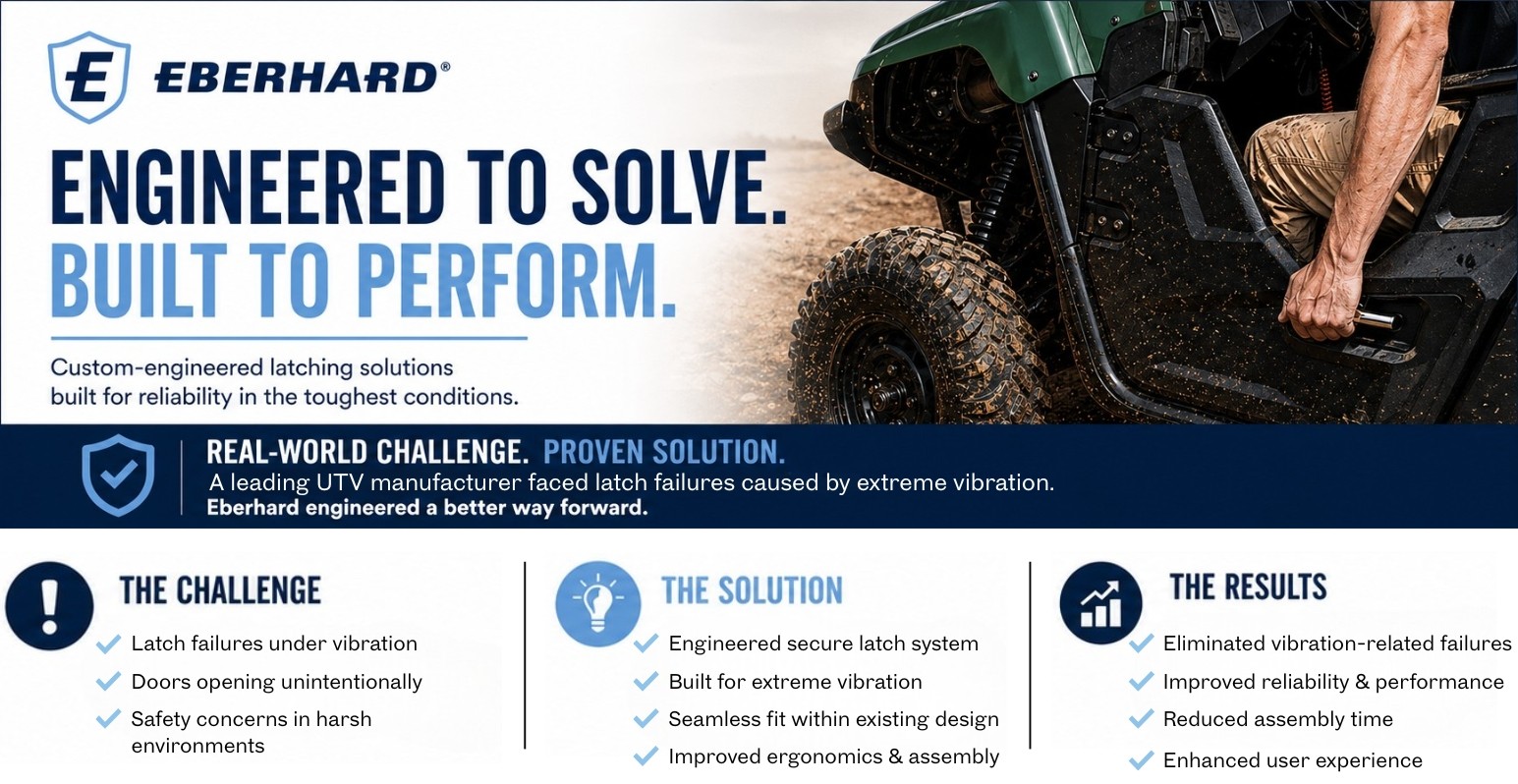 E EBERHARD®

ENGINEERED TO SOLVE.
BUILT TO PERFORM.

Custom-engineered latching solutions built for reliability in the toughest conditions.

REAL-WORLD CHALLENGE. PROVEN SOLUTION.
A leading UTV manufacturer faced latch failures caused by extreme vibration.
Eberhard engineered a better way forward.

THE CHALLENGE
Latch failures under vibration
Doors opening unintentionally
Safety concerns in harsh environments

THE SOLUTION
Engineered secure latch system
Built for extreme vibration
Seamless fit within existing design
Improved ergonomics & assembly

THE RESULTS
Eliminated vibration-related failures
Improved reliability & performance
Reduced assembly time
Enhanced user experience